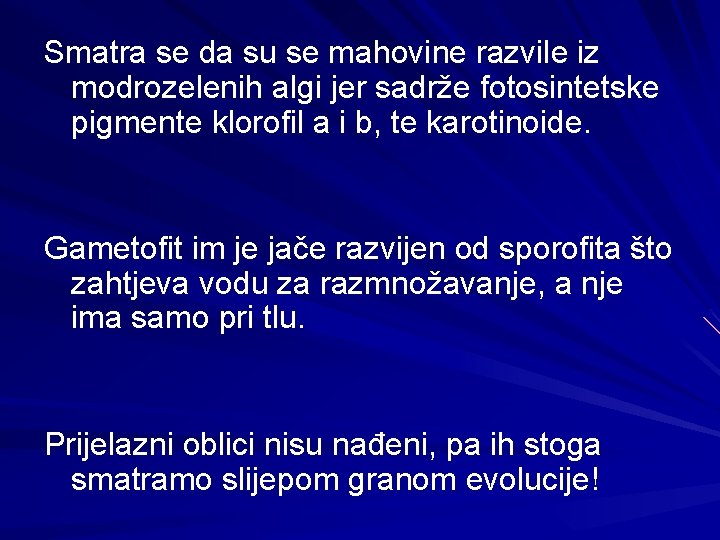 Smatra se da su se mahovine razvile iz modrozelenih algi jer sadrže fotosintetske pigmente klorofil a i b, te karotinoide.

Gametofit im je jače razvijen od sporofita što zahtjeva vodu za razmnožavanje, a nje ima samo pri tlu.

Prijelazni oblici nisu nađeni, pa ih stoga smatramo slijepom granom evolucije!